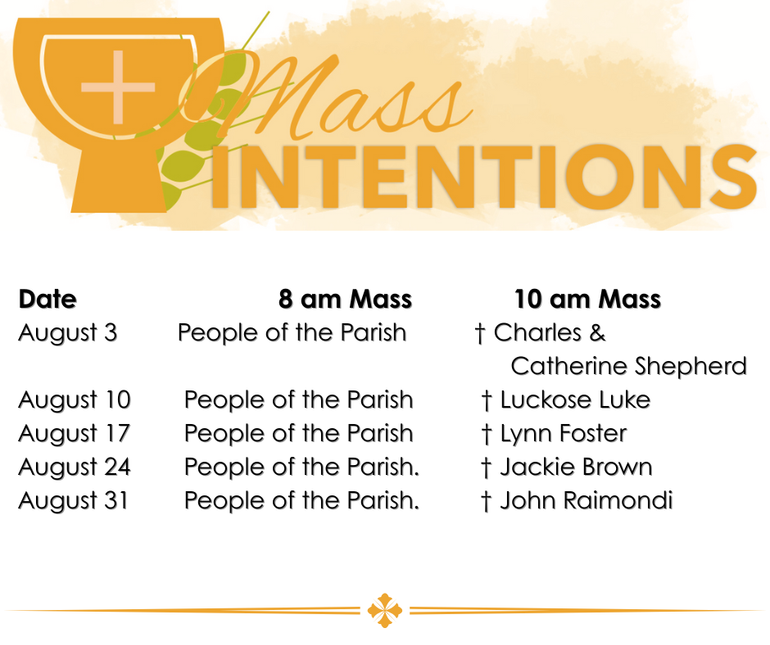 Mass INTENTIONS

| Date | 8 am Mass | 10 am Mass |
|---|---|---|
| August 3 | People of the Parish | † Charles & Catherine Shepherd |
| August 10 | People of the Parish | † Luckose Luke |
| August 17 | People of the Parish | † Lynn Foster |
| August 24 | People of the Parish. | † Jackie Brown |
| August 31 | People of the Parish. | † John Raimondi |